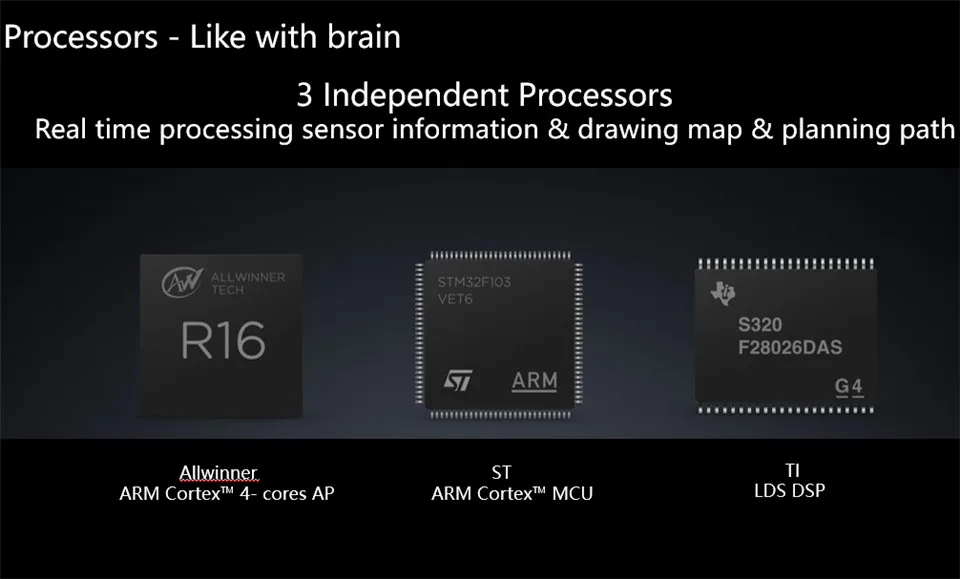 Processors - Like with brain

3 Independent Processors
Real time processing sensor information & drawing map & planning path

AW ALLWINNER TECH
R16

STM32F103
VET6
ST ARM

S320
F28026DAS
G4

Allwinner
ARM Cortex™ 4- cores AP

ST
ARM Cortex™ MCU

TI
LDS DSP